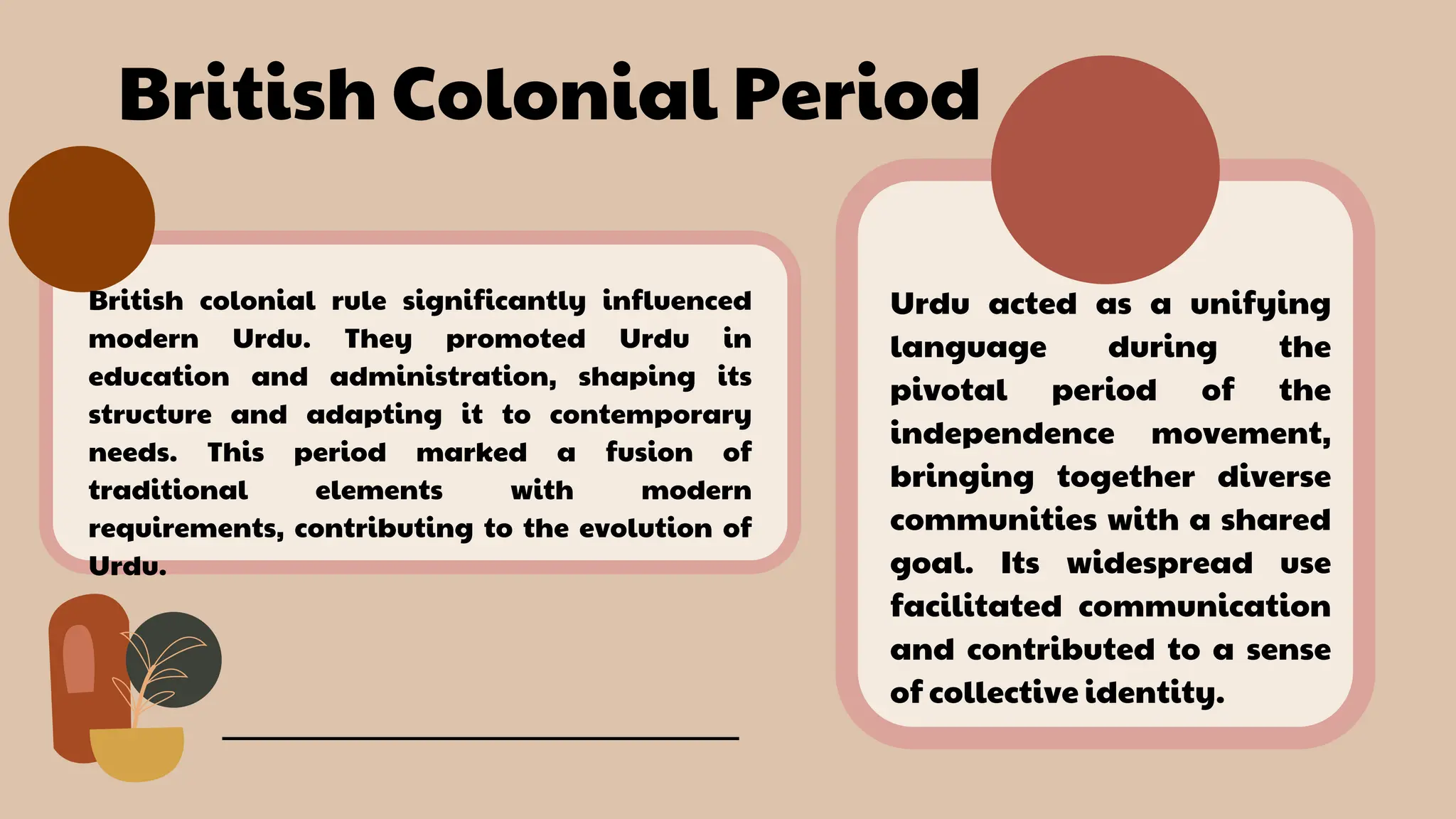 British Colonial Period

British colonial rule significantly influenced modern Urdu. They promoted Urdu in education and administration, shaping its structure and adapting it to contemporary needs. This period marked a fusion of traditional elements with modern requirements, contributing to the evolution of Urdu.

Urdu acted as a unifying language during the pivotal period of the independence movement, bringing together diverse communities with a shared goal. Its widespread use facilitated communication and contributed to a sense of collective identity.